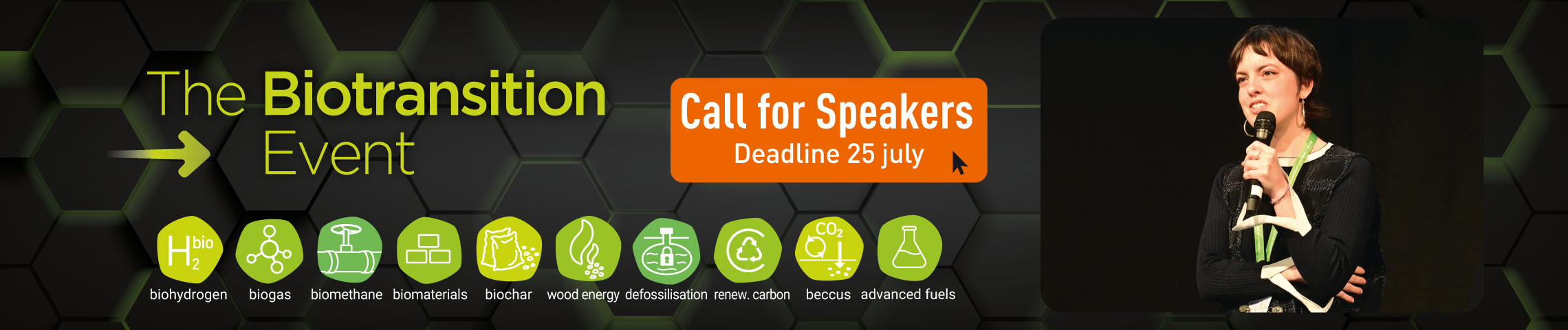 The Biotransition Event

Call for Speakers
Deadline 25 july

$H_2^{bio}$
biohydrogen
biogas
biomethane
biomaterials
biochar
wood energy
defossilisation
renew. carbon
$CO_2$
beccus
advanced fuels